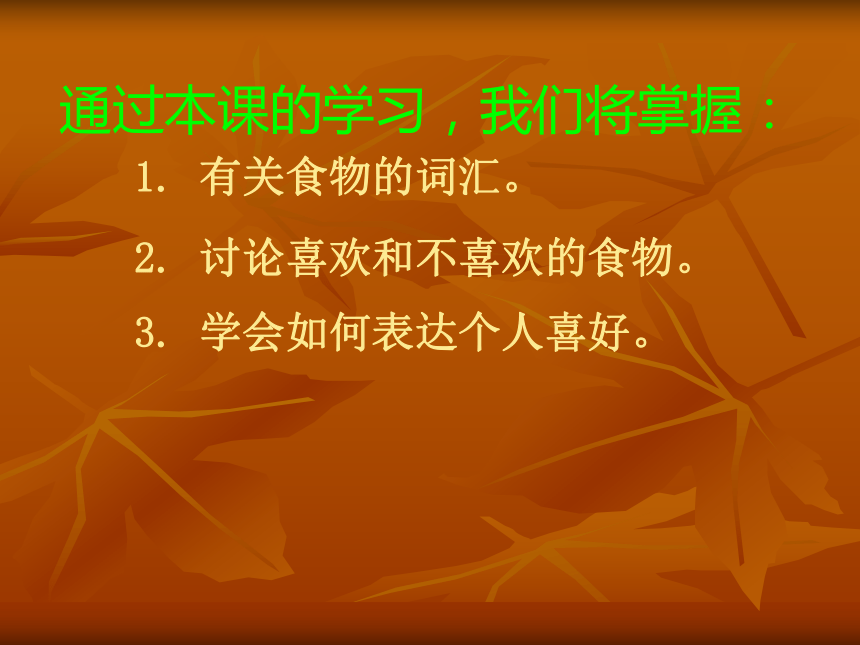 通过本课的学习，我们将掌握：

1. 有关食物的词汇。

2. 讨论喜欢和不喜欢的食物。

3. 学会如何表达个人喜好。